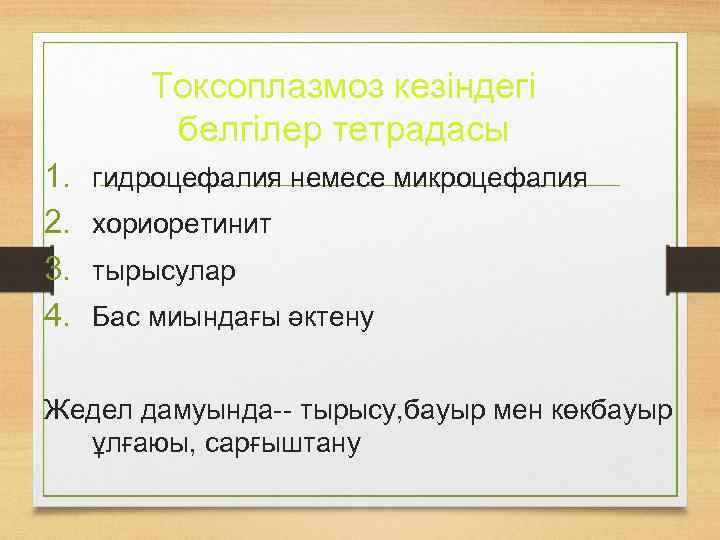 Токсоплазмоз кезіндегі белгілер тетрадасы

1. гидроцефалия немесе микроцефалия
2. хориоретинит
3. тырысулар
4. Бас миындағы әктену

Жедел дамуында-- тырысу,бауыр мен көкбауыр ұлғаюы, сарғыштану